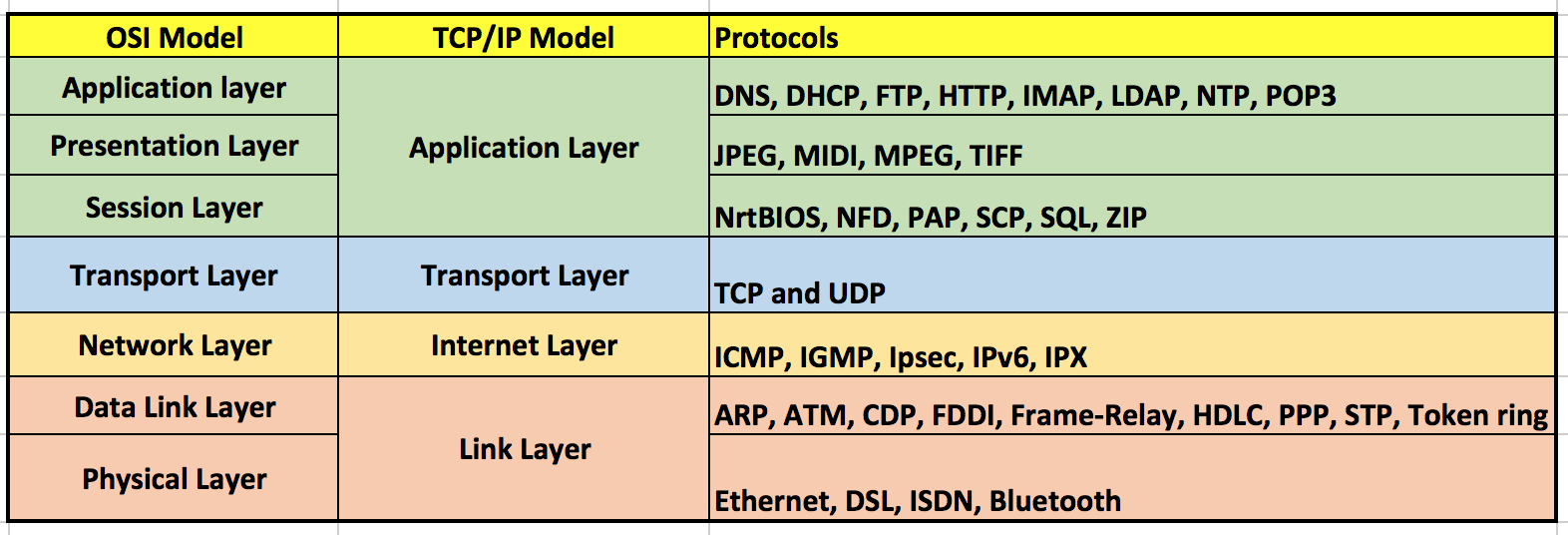 | OSI Model | TCP/IP Model | Protocols |
|---|---|---|
| Application layer | Application Layer | DNS, DHCP, FTP, HTTP, IMAP, LDAP, NTP, POP3 |
| Presentation Layer | | JPEG, MIDI, MPEG, TIFF |
| Session Layer | | NrtBIOS, NFD, PAP, SCP, SQL, ZIP |
| Transport Layer | Transport Layer | TCP and UDP |
| Network Layer | Internet Layer | ICMP, IGMP, Ipsec, IPv6, IPX |
| Data Link Layer | Link Layer | ARP, ATM, CDP, FDDI, Frame-Relay, HDLC, PPP, STP, Token ring |
| Physical Layer | | Ethernet, DSL, ISDN, Bluetooth |